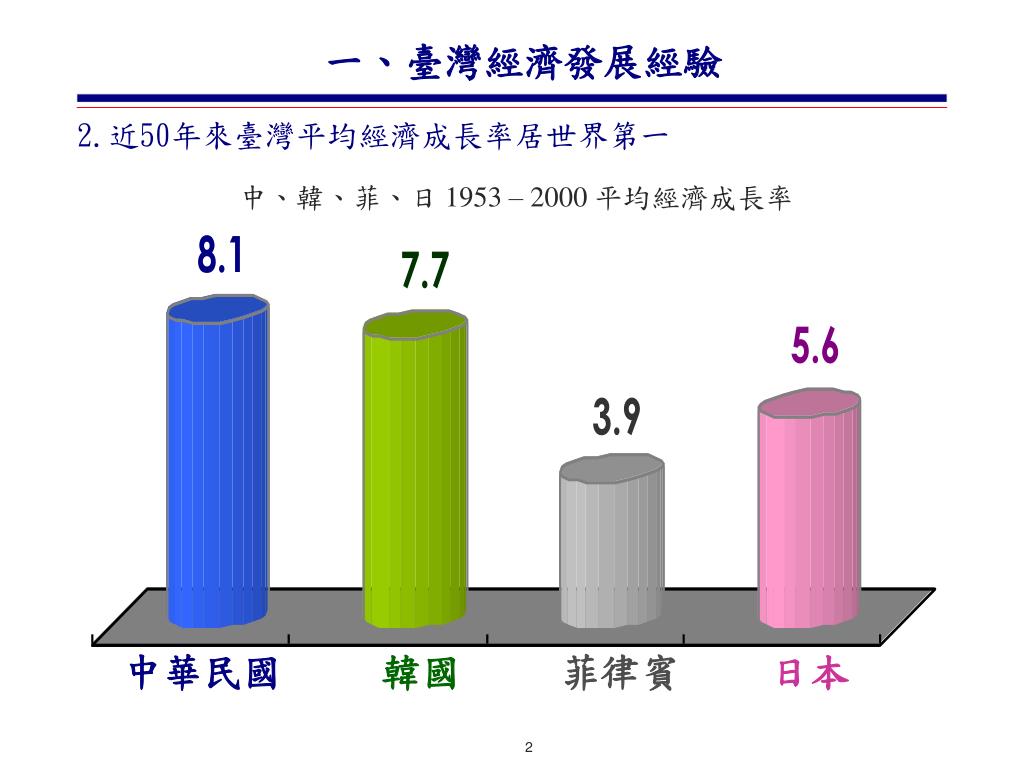 一、臺灣經濟發展經驗

2. 近50年來臺灣平均經濟成長率居世界第一

中、韓、菲、日 1953 – 2000 平均經濟成長率

8.1

7.7

3.9

5.6

中華民國

韓國

菲律賓

日本

2